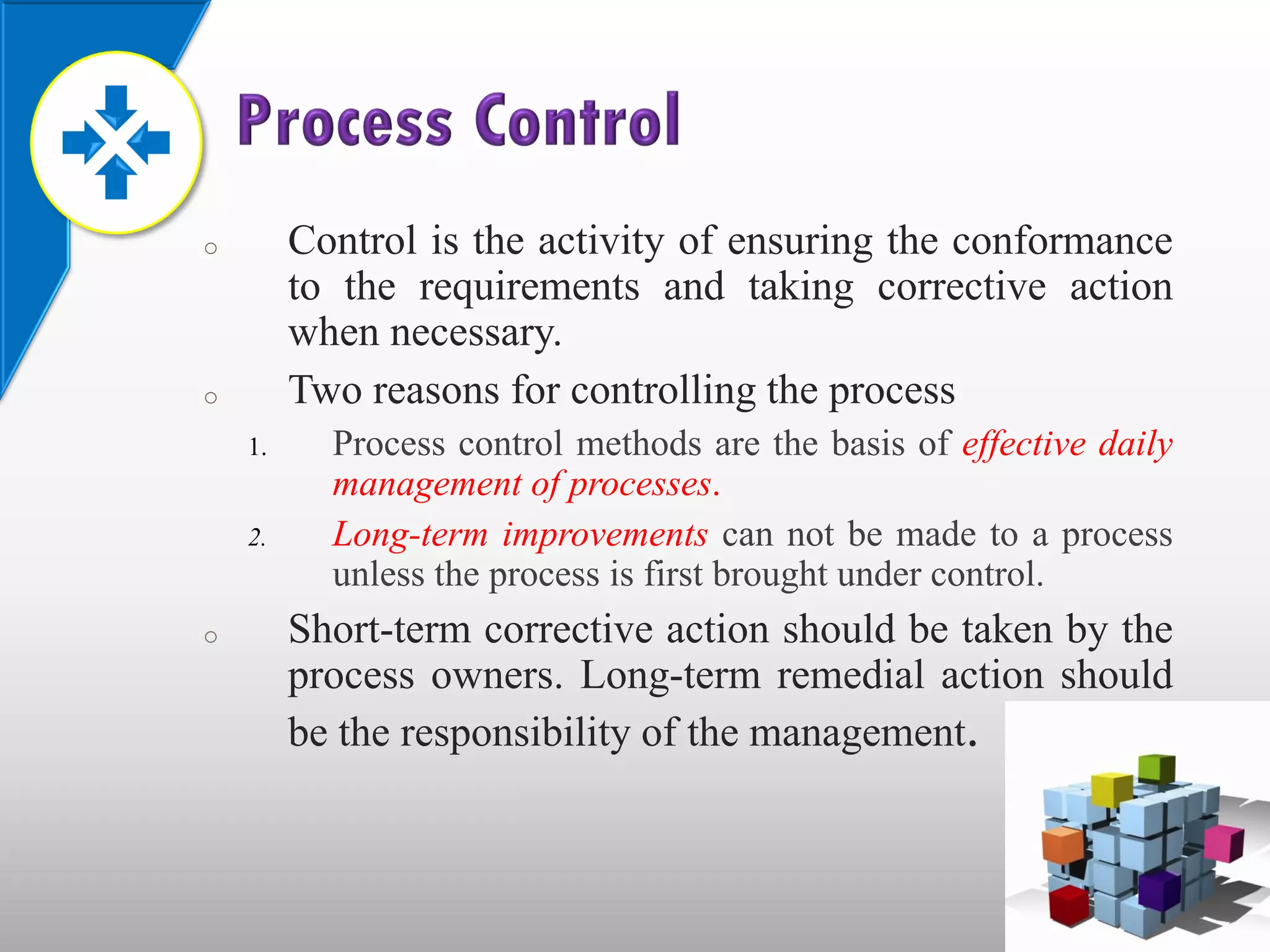 Process Control

○ Control is the activity of ensuring the conformance to the requirements and taking corrective action when necessary.

○ Two reasons for controlling the process

1. Process control methods are the basis of effective daily management of processes.

2. Long-term improvements can not be made to a process unless the process is first brought under control.

○ Short-term corrective action should be taken by the process owners. Long-term remedial action should be the responsibility of the management.